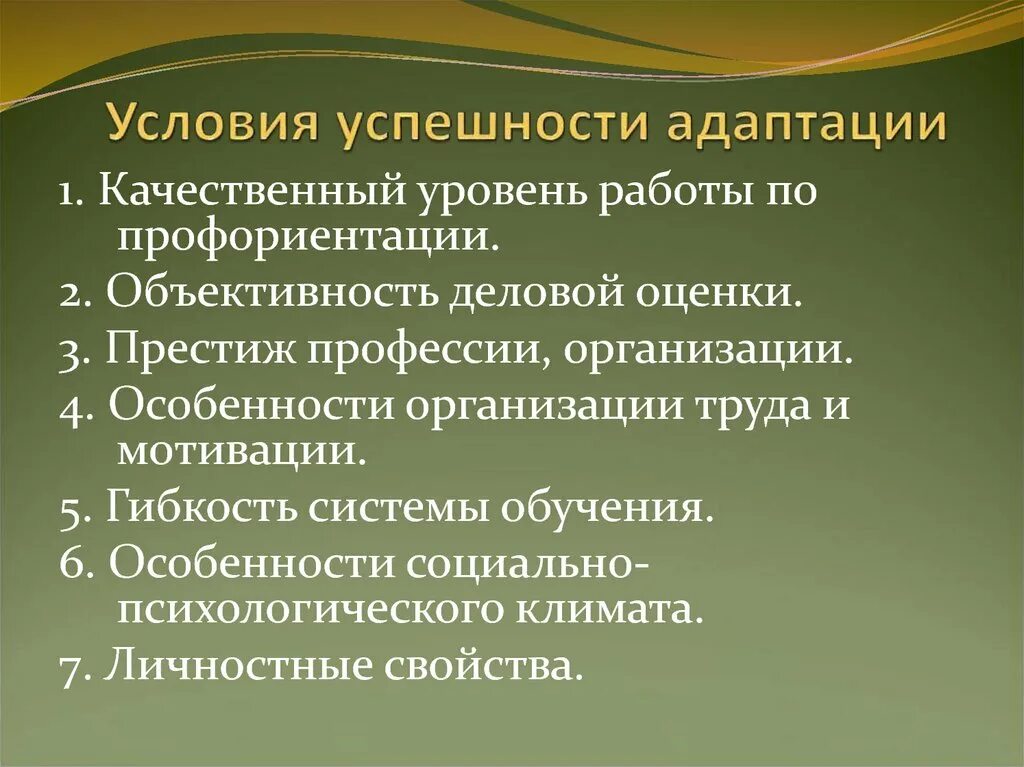 Условия успешности адаптации

1. Качественный уровень работы по профориентации.

2. Объективность деловой оценки.

3. Престиж профессии, организации.

4. Особенности организации труда и мотивации.

5. Гибкость системы обучения.

6. Особенности социально-психологического климата.

7. Личностные свойства.